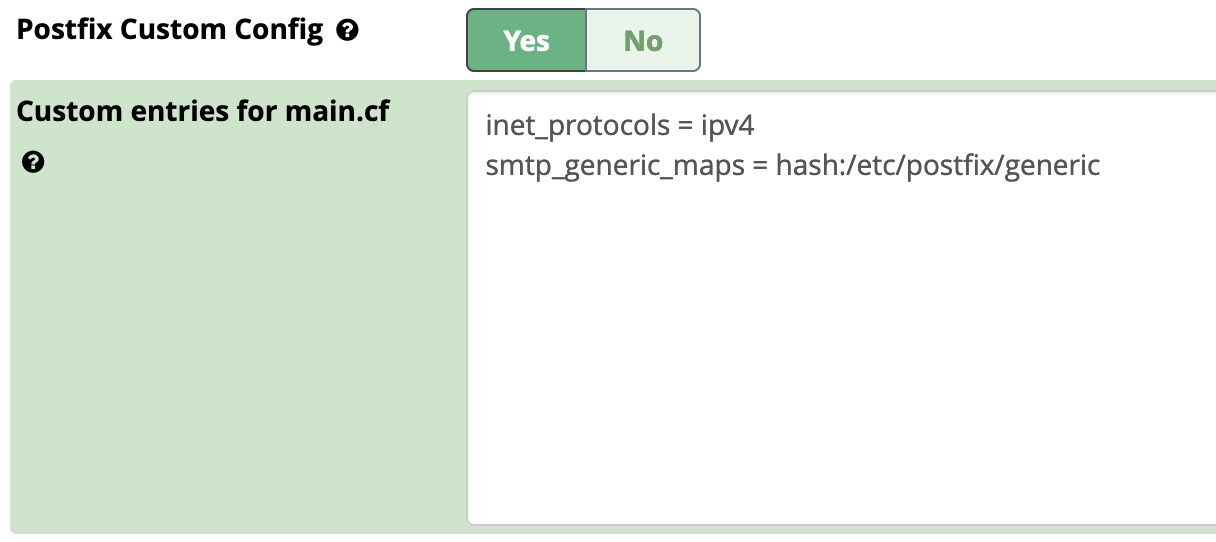 Postfix Custom Config

Yes No

Custom entries for main.cf

inet_protocols = ipv4
smtp_generic_maps = hash:/etc/postfix/generic